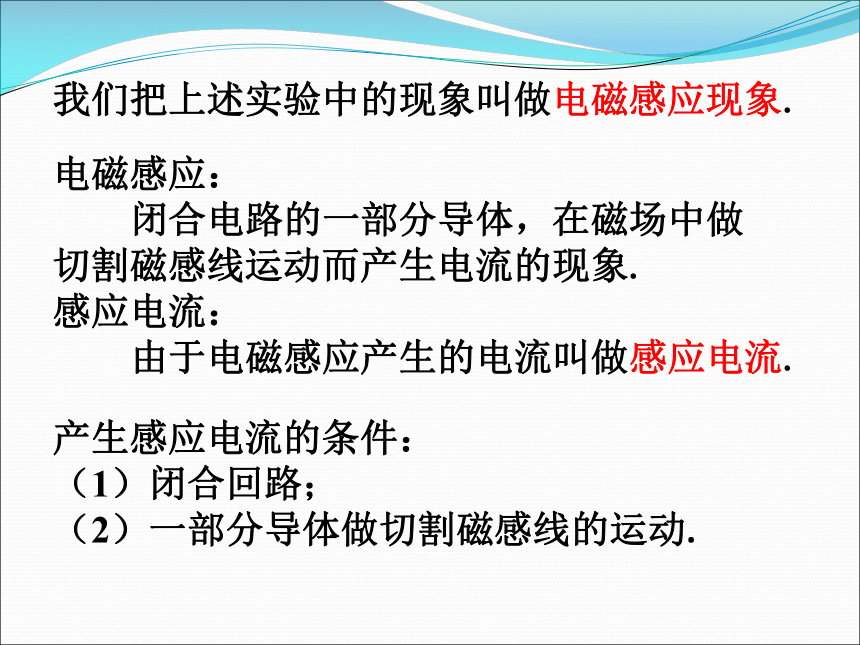 我们把上述实验中的现象叫做电磁感应现象.

电磁感应：
闭合电路的一部分导体，在磁场中做切割磁感线运动而产生电流的现象.
感应电流：
由于电磁感应产生的电流叫做感应电流.

产生感应电流的条件：
（1）闭合回路；
（2）一部分导体做切割磁感线的运动.